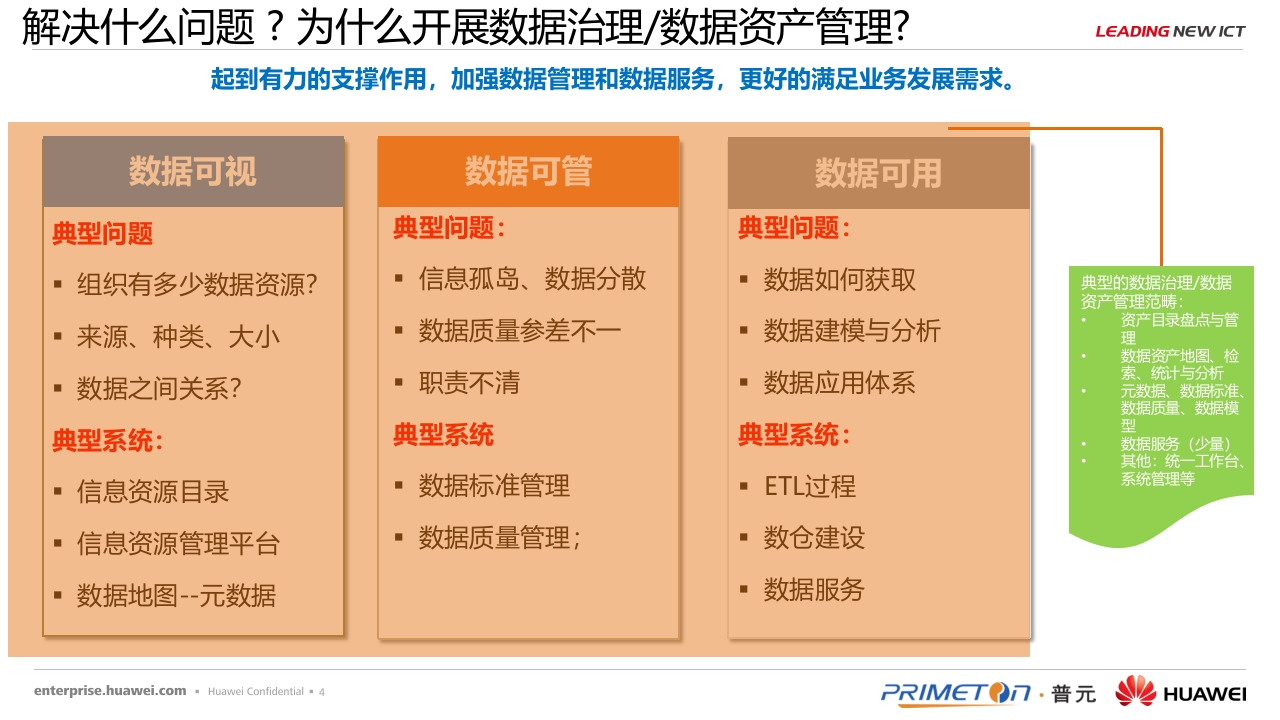 解决什么问题？为什么开展数据治理/数据资产管理?

LEADING NEW ICT

起到有力的支撑作用，加强数据管理和数据服务，更好的满足业务发展需求。

数据可视

典型问题

▪ 组织有多少数据资源?
▪ 来源、种类、大小
▪ 数据之间关系?

典型系统:

▪ 信息资源目录
▪ 信息资源管理平台
▪ 数据地图--元数据

数据可管

典型问题:

▪ 信息孤岛、数据分散
▪ 数据质量参差不一
▪ 职责不清

典型系统

▪ 数据标准管理
▪ 数据质量管理;

数据可用

典型问题:

▪ 数据如何获取
▪ 数据建模与分析
▪ 数据应用体系

典型系统:

▪ ETL过程
▪ 数仓建设
▪ 数据服务

典型的数据治理/数据资产管理范畴：
• 资产目录盘点与管理
• 数据资产地图、检索、统计与分析
• 元数据、数据标准、数据质量、数据模型
• 数据服务（少量）
• 其他：统一工作台、系统管理等

enterprise.huawei.com ▪ Huawei Confidential ▪ 4

PRIMETON · 普元 HUAWEI